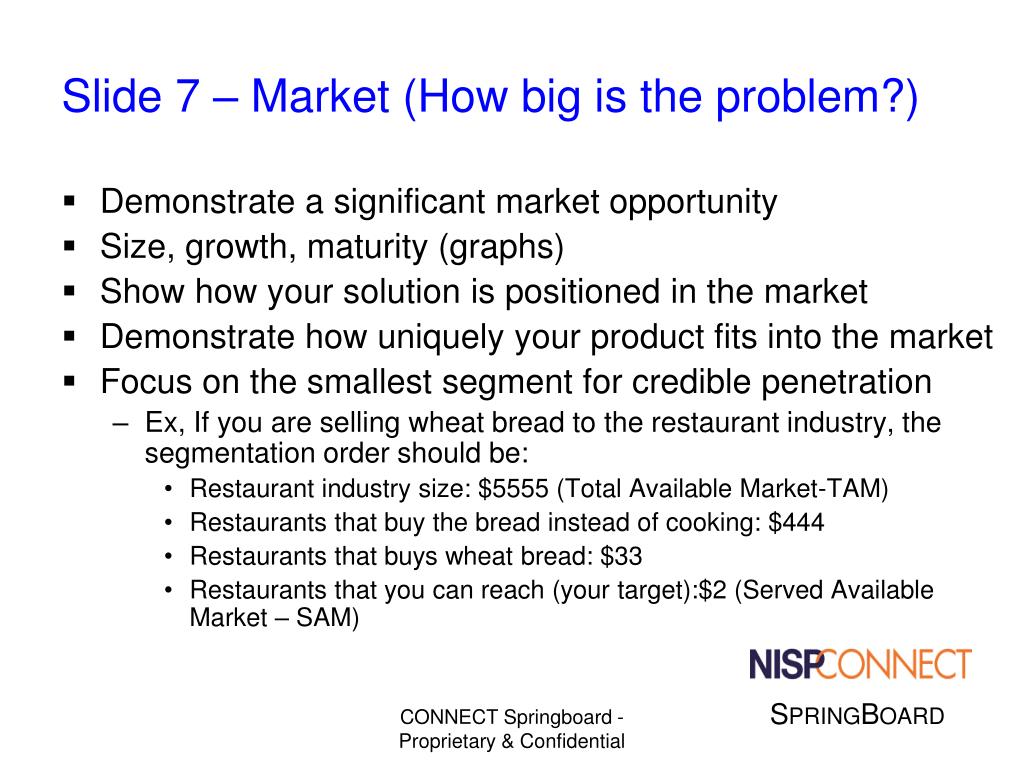 Slide 7 – Market (How big is the problem?)

▪ Demonstrate a significant market opportunity
▪ Size, growth, maturity (graphs)
▪ Show how your solution is positioned in the market
▪ Demonstrate how uniquely your product fits into the market
▪ Focus on the smallest segment for credible penetration
– Ex, If you are selling wheat bread to the restaurant industry, the segmentation order should be:
• Restaurant industry size: \$5555 (Total Available Market-TAM)
• Restaurants that buy the bread instead of cooking: \$444
• Restaurants that buys wheat bread: \$33
• Restaurants that you can reach (your target):\$2 (Served Available Market – SAM)

NISPCONNECT

SPRINGBOARD

CONNECT Springboard - Proprietary & Confidential